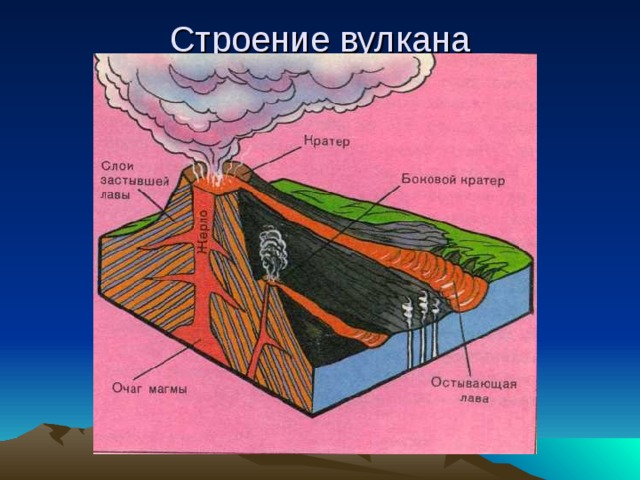 Строение вулкана

Кратер

Слои застывшей лавы

Боковой кратер

Жерло

Очаг магмы

Остывающая лава